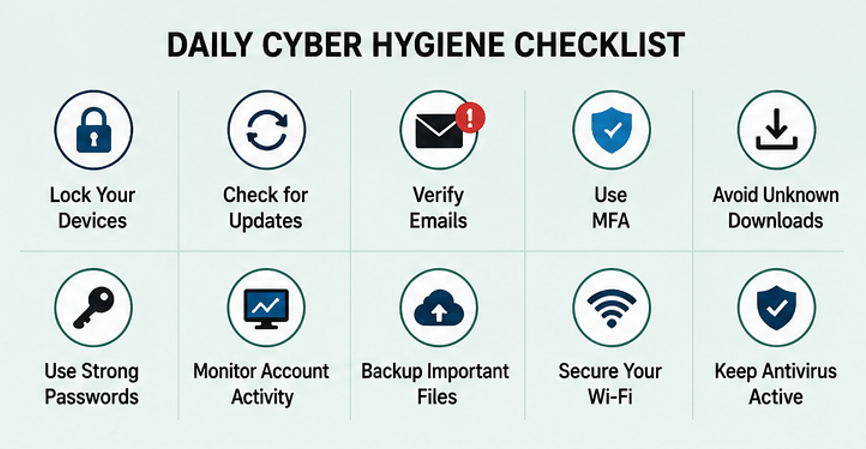 DAILY CYBER HYGIENE CHECKLIST

Lock Your Devices

Check for Updates

Verify Emails

Use MFA

Avoid Unknown Downloads

Use Strong Passwords

Monitor Account Activity

Backup Important Files

Secure Your Wi-Fi

Keep Antivirus Active